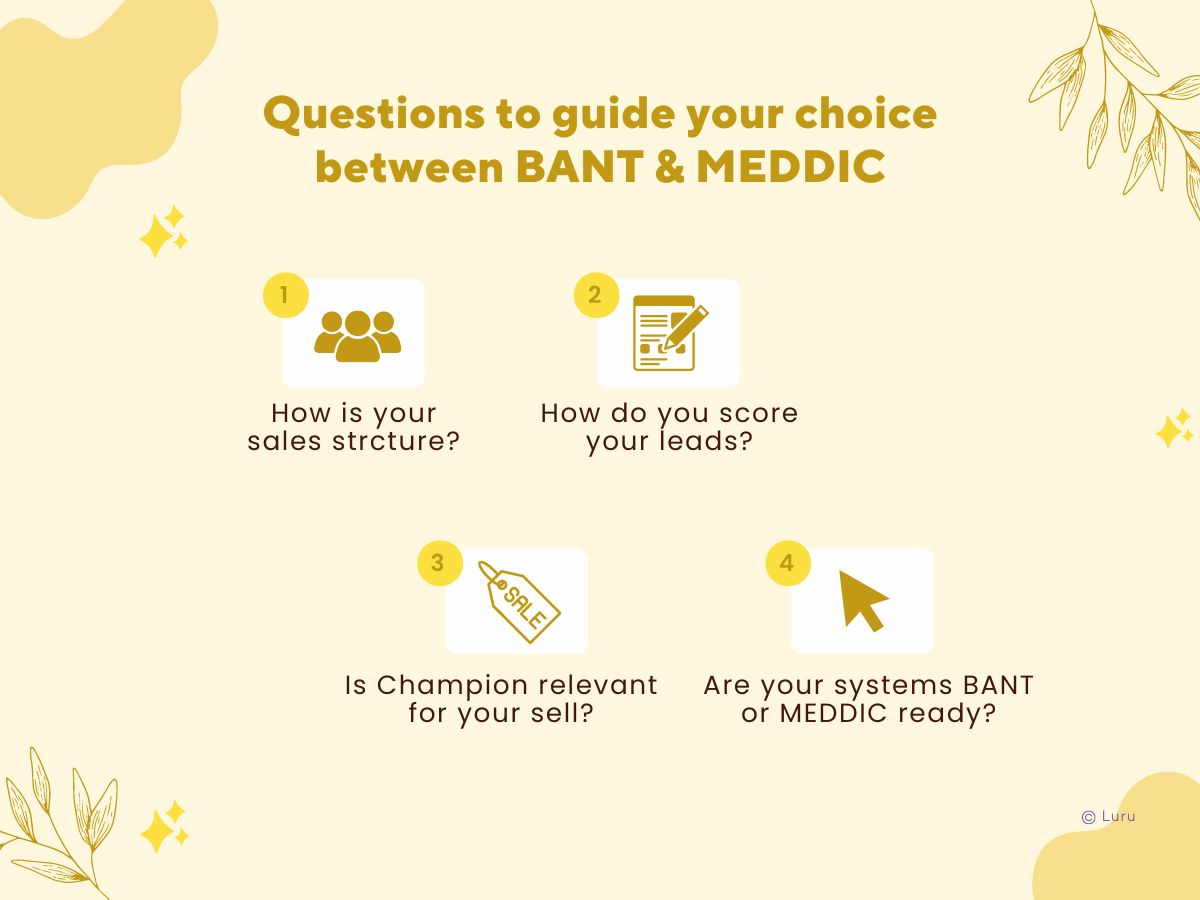 Questions to guide your choice between BANT & MEDDIC

1
How is your sales strcture?

2
How do you score your leads?

3
SALE
Is Champion relevant for your sell?

4
Are your systems BANT or MEDDIC ready?

© Luru